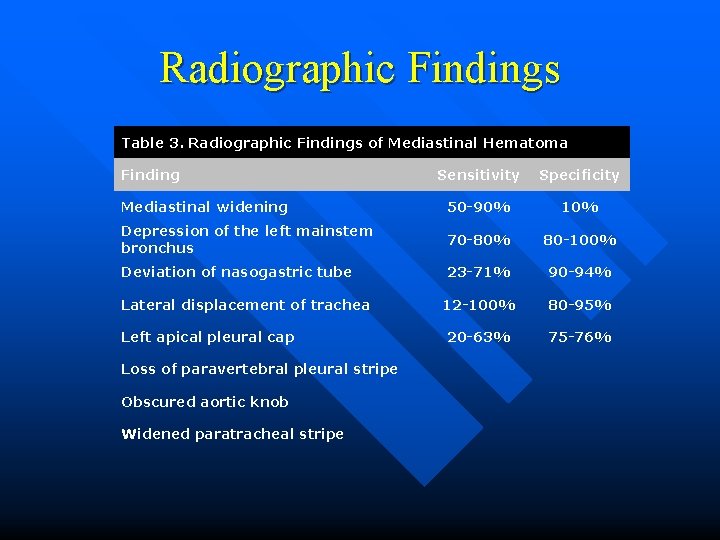 Radiographic Findings

Table 3. Radiographic Findings of Mediastinal Hematoma

| Finding | Sensitivity | Specificity |
|---|---|---|
| Mediastinal widening | 50-90% | 10% |
| Depression of the left mainstem bronchus | 70-80% | 80-100% |
| Deviation of nasogastric tube | 23-71% | 90-94% |
| Lateral displacement of trachea | 12-100% | 80-95% |
| Left apical pleural cap | 20-63% | 75-76% |
| Loss of paravertebral pleural stripe | | |
| Obscured aortic knob | | |
| Widened paratracheal stripe | | |